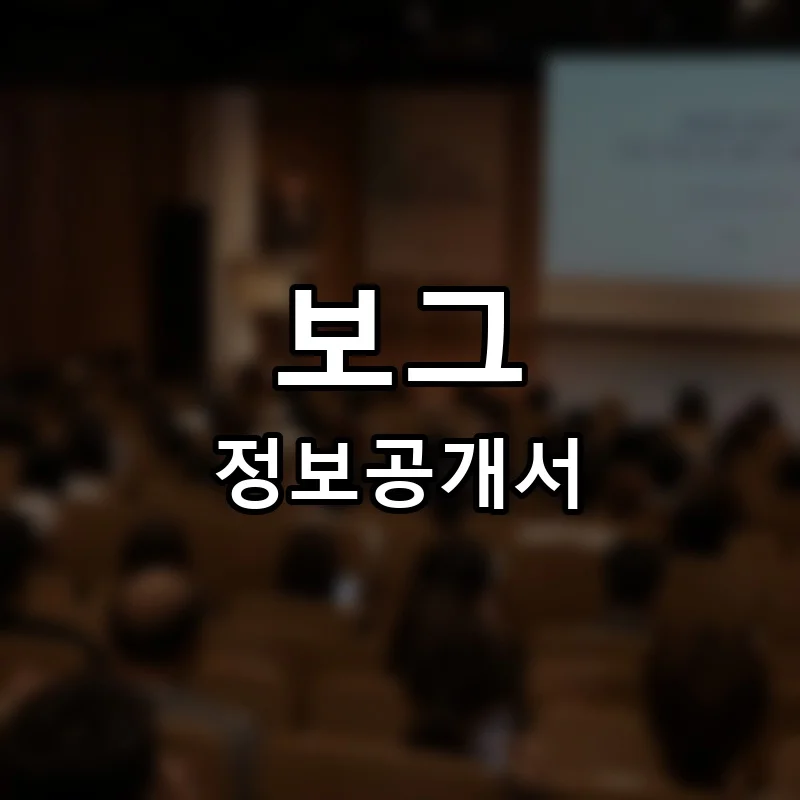 보그
정보공개서